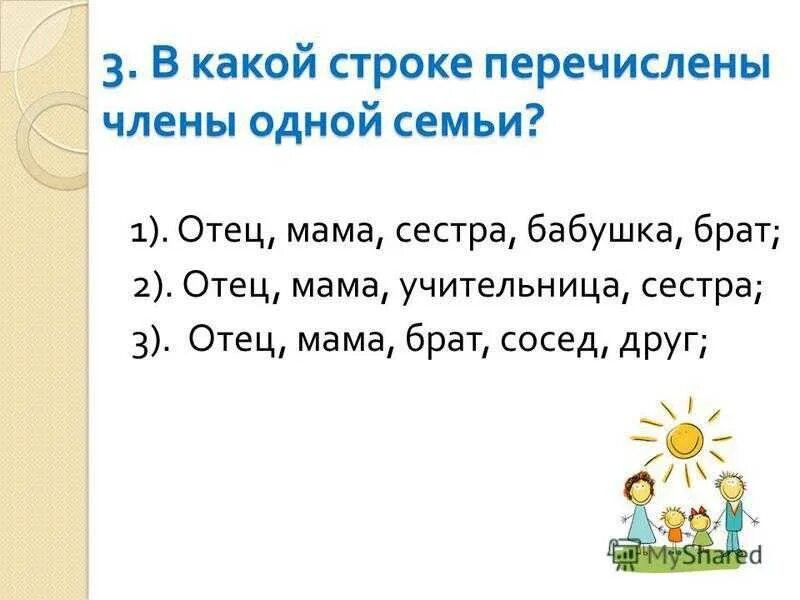 3. В какой строке перечислены члены одной семьи?

1). Отец, мама, сестра, бабушка, брат;
2). Отец, мама, учительница, сестра;
3). Отец, мама, брат, сосед, друг;

MyShared